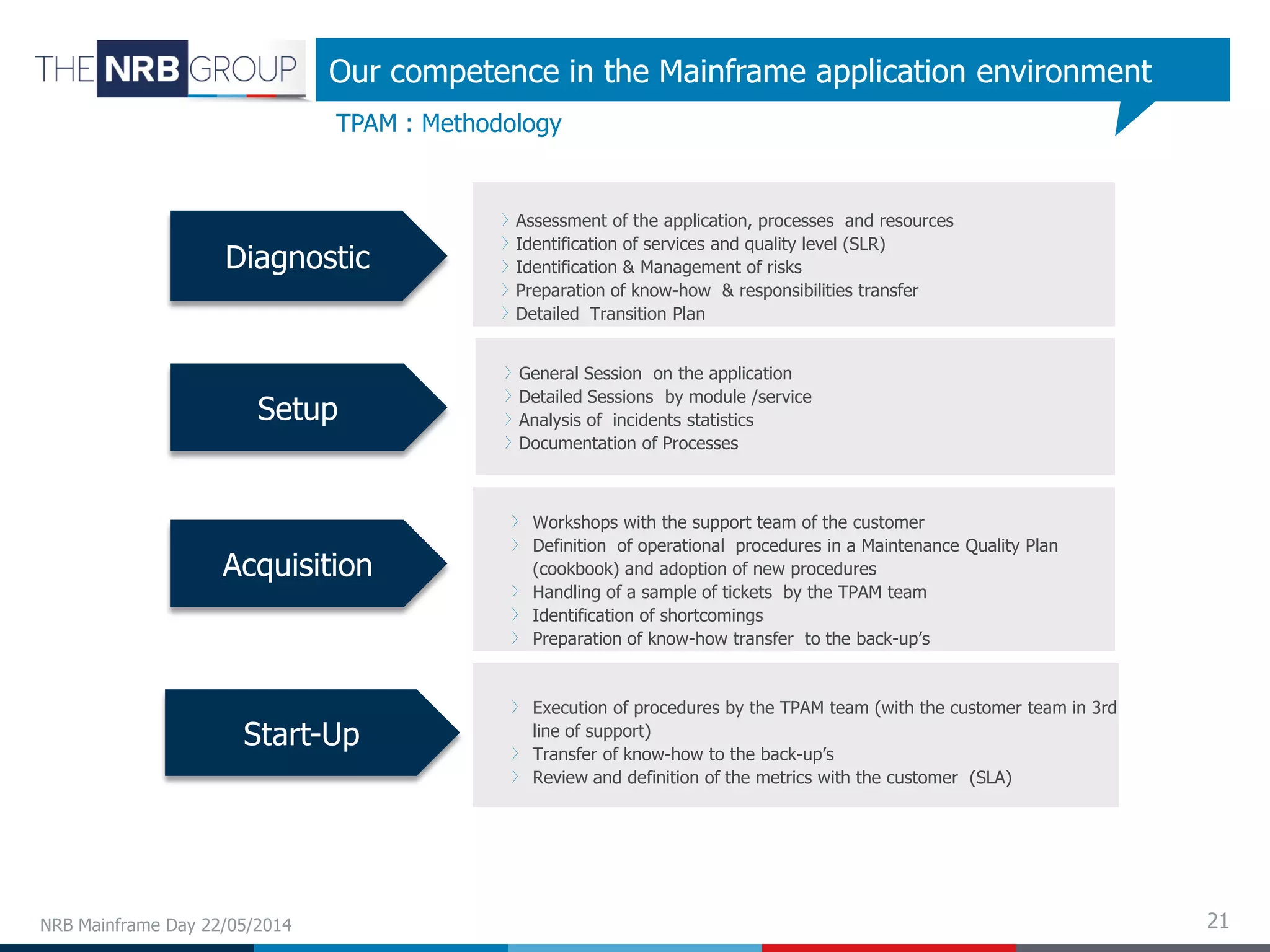 THE NRB GROUP

Our competence in the Mainframe application environment

TPAM : Methodology

Diagnostic

Assessment of the application, processes and resources
Identification of services and quality level (SLR)
Identification & Management of risks
Preparation of know-how & responsibilities transfer
Detailed Transition Plan

Setup

General Session on the application
Detailed Sessions by module /service
Analysis of incidents statistics
Documentation of Processes

Acquisition

Workshops with the support team of the customer
Definition of operational procedures in a Maintenance Quality Plan (cookbook) and adoption of new procedures
Handling of a sample of tickets by the TPAM team
Identification of shortcomings
Preparation of know-how transfer to the back-up's

Start-Up

Execution of procedures by the TPAM team (with the customer team in 3rd line of support)
Transfer of know-how to the back-up's
Review and definition of the metrics with the customer (SLA)

NRB Mainframe Day 22/05/2014

21